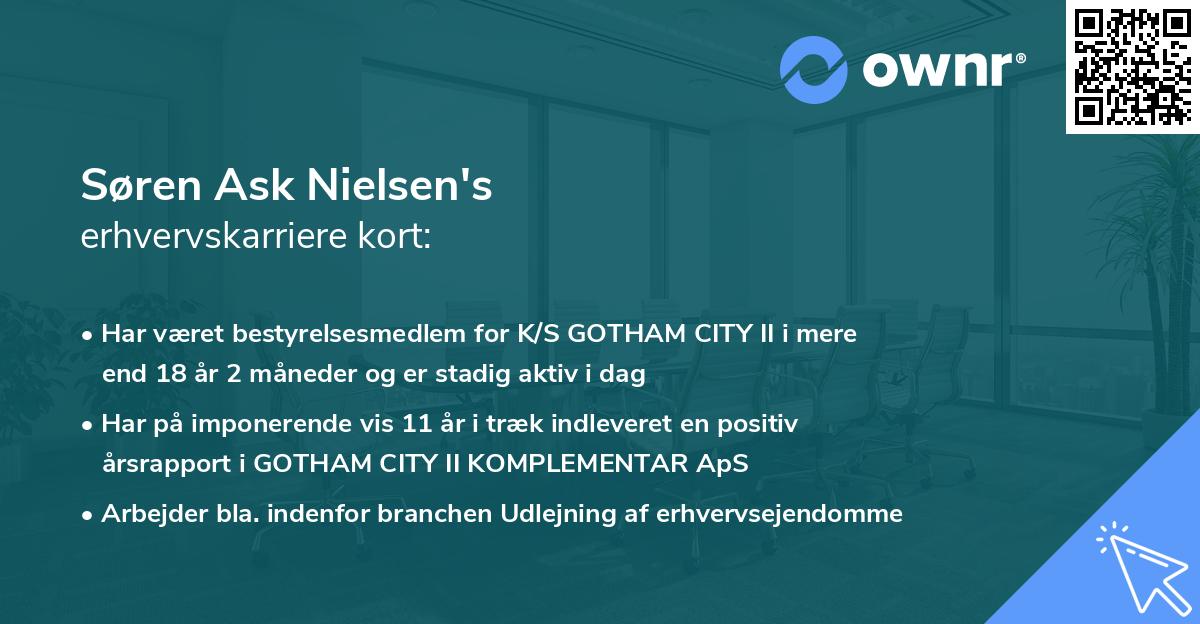 ownr®

Søren Ask Nielsen's
erhvervskarriere kort:

• Har været bestyrelsesmedlem for K/S GOTHAM CITY II i mere end 18 år 2 måneder og er stadig aktiv i dag

• Har på imponerende vis 11 år i træk indleveret en positiv årsrapport i GOTHAM CITY II KOMPLEMENTAR ApS

• Arbejder bla. indenfor branchen Udlejning af erhvervsejendomme